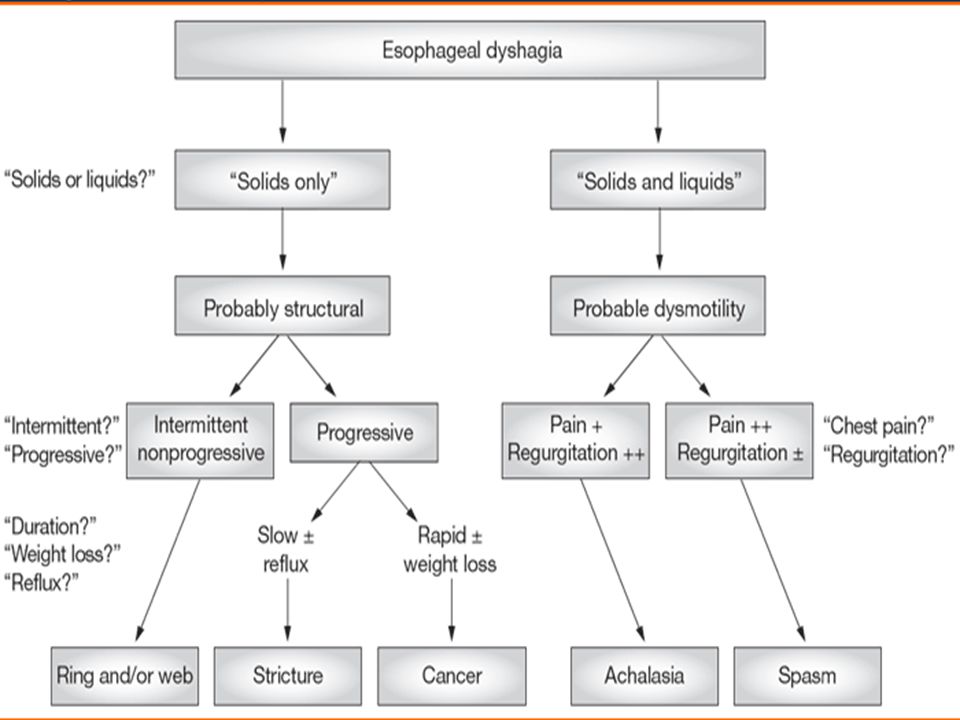 Esophageal dyshagia

"Solids or liquids?"

"Solids only"

"Solids and liquids"

Probably structural

Probable dysmotility

"Intermittent?"
"Progressive?"

Intermittent nonprogressive

Progressive

Pain +
Regurgitation ++

Pain ++
Regurgitation ±

"Chest pain?"
"Regurgitation?"

"Duration?"
"Weight loss?"
"Reflux?"

Slow ±
reflux

Rapid ±
weight loss

Ring and/or web

Stricture

Cancer

Achalasia

Spasm